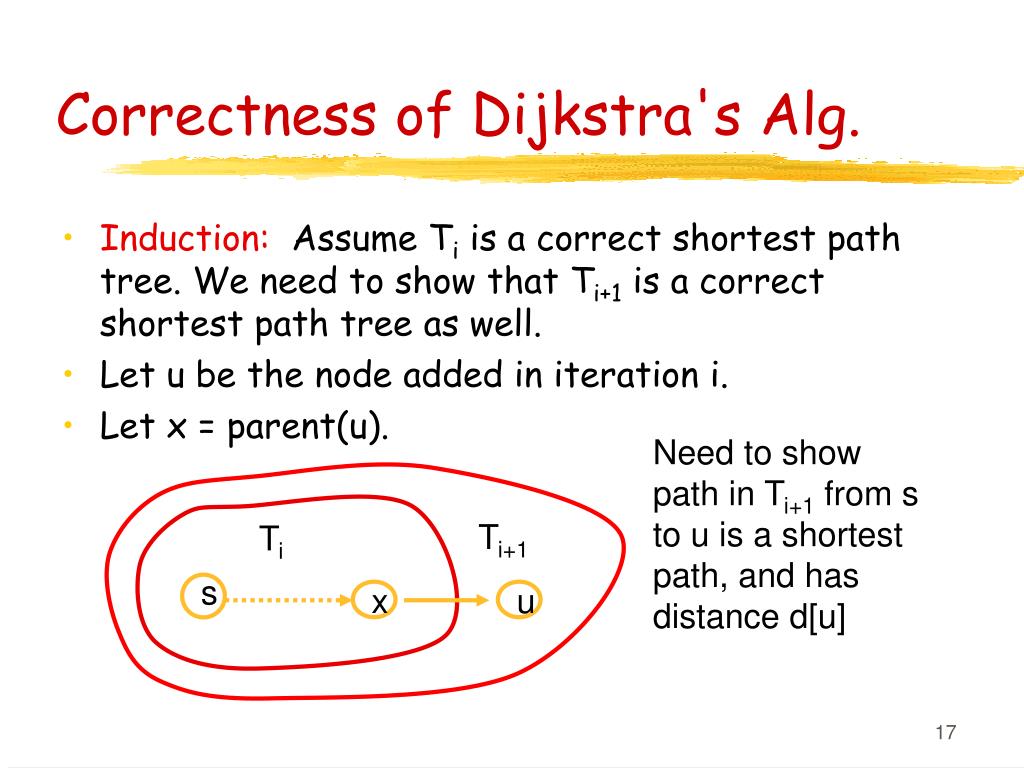 Correctness of Dijkstra's Alg.

• Induction: Assume $T_i$ is a correct shortest path tree. We need to show that $T_{i+1}$ is a correct shortest path tree as well.
• Let u be the node added in iteration i.
• Let x = parent(u).

Need to show path in $T_{i+1}$ from s to u is a shortest path, and has distance d[u]

$T_i$

$T_{i+1}$

s

x

u

17